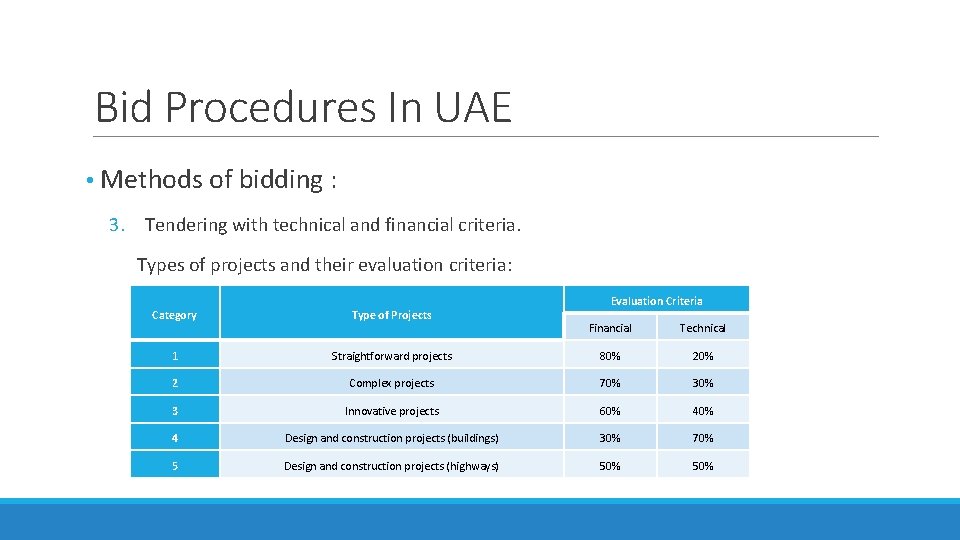 Bid Procedures In UAE

• Methods of bidding :

3. Tendering with technical and financial criteria.

Types of projects and their evaluation criteria:

| Category | Type of Projects | Evaluation Criteria: Financial | Evaluation Criteria: Technical |
|---|---|---|---|
| 1 | Straightforward projects | 80% | 20% |
| 2 | Complex projects | 70% | 30% |
| 3 | Innovative projects | 60% | 40% |
| 4 | Design and construction projects (buildings) | 30% | 70% |
| 5 | Design and construction projects (highways) | 50% | 50% |